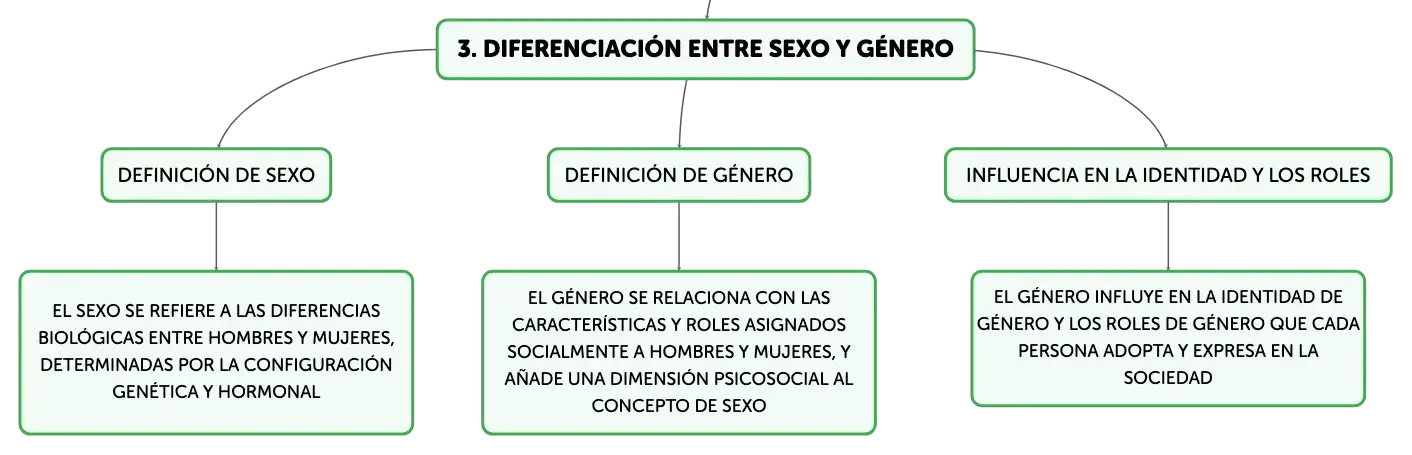 3. DIFERENCIACIÓN ENTRE SEXO Y GÉNERO

DEFINICIÓN DE SEXO

EL SEXO SE REFIERE A LAS DIFERENCIAS BIOLÓGICAS ENTRE HOMBRES Y MUJERES, DETERMINADAS POR LA CONFIGURACIÓN GENÉTICA Y HORMONAL

DEFINICIÓN DE GÉNERO

EL GÉNERO SE RELACIONA CON LAS CARACTERÍSTICAS Y ROLES ASIGNADOS SOCIALMENTE A HOMBRES Y MUJERES, Y AÑADE UNA DIMENSIÓN PSICOSOCIAL AL CONCEPTO DE SEXO

INFLUENCIA EN LA IDENTIDAD Y LOS ROLES

EL GÉNERO INFLUYE EN LA IDENTIDAD DE GÉNERO Y LOS ROLES DE GÉNERO QUE CADA PERSONA ADOPTA Y EXPRESA EN LA SOCIEDAD